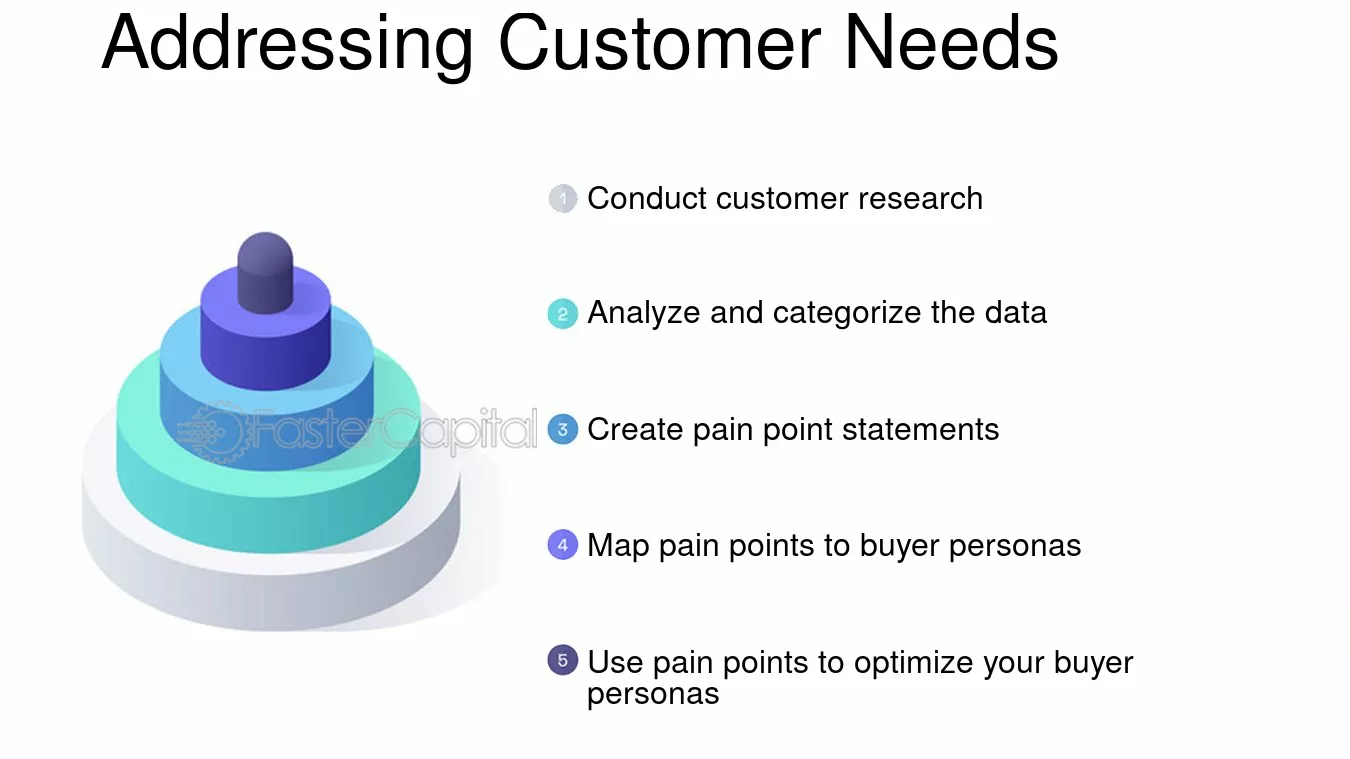 Addressing Customer Needs

1 Conduct customer research

2 Analyze and categorize the data

3 Create pain point statements

4 Map pain points to buyer personas

5 Use pain points to optimize your buyer personas

FasterCapital